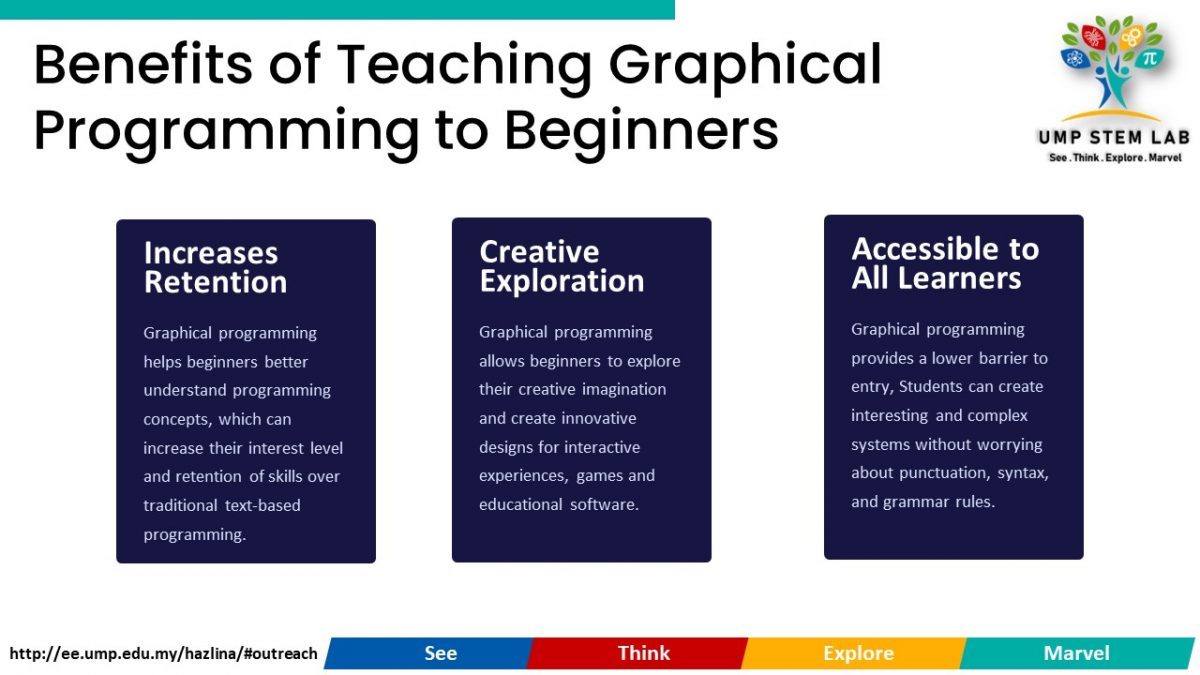 Benefits of Teaching Graphical Programming to Beginners

UMP STEM LAB
See . Think . Explore . Marvel

Increases Retention

Graphical programming helps beginners better understand programming concepts, which can increase their interest level and retention of skills over traditional text-based programming.

Creative Exploration

Graphical programming allows beginners to explore their creative imagination and create innovative designs for interactive experiences, games and educational software.

Accessible to All Learners

Graphical programming provides a lower barrier to entry, Students can create interesting and complex systems without worrying about punctuation, syntax, and grammar rules.

http://ee.ump.edu.my/hazlina/#outreach

See Think Explore Marvel